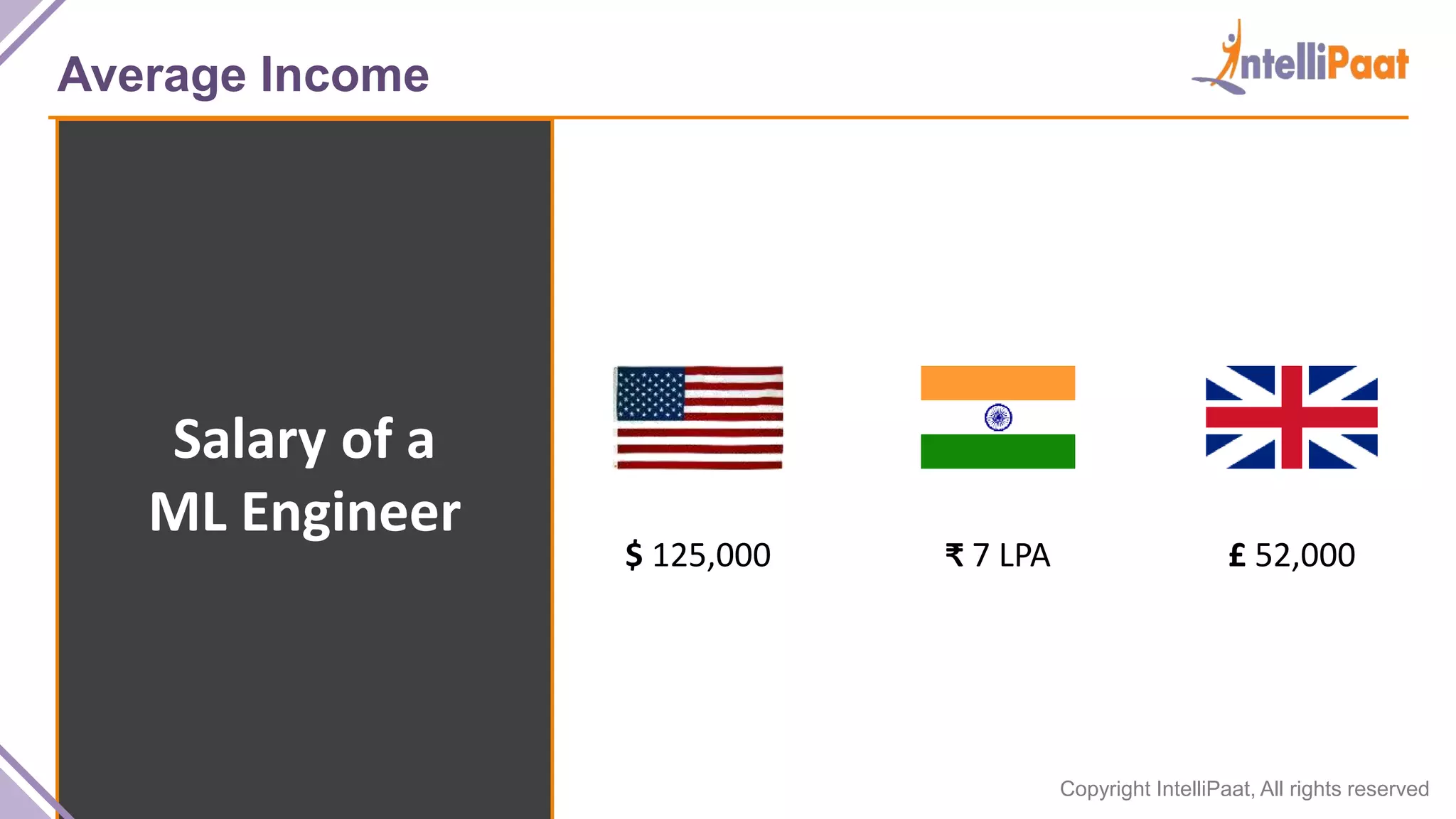 Average Income

IntelliPaat

Salary of a ML Engineer

$ 125,000

₹ 7 LPA

£ 52,000

Copyright IntelliPaat, All rights reserved